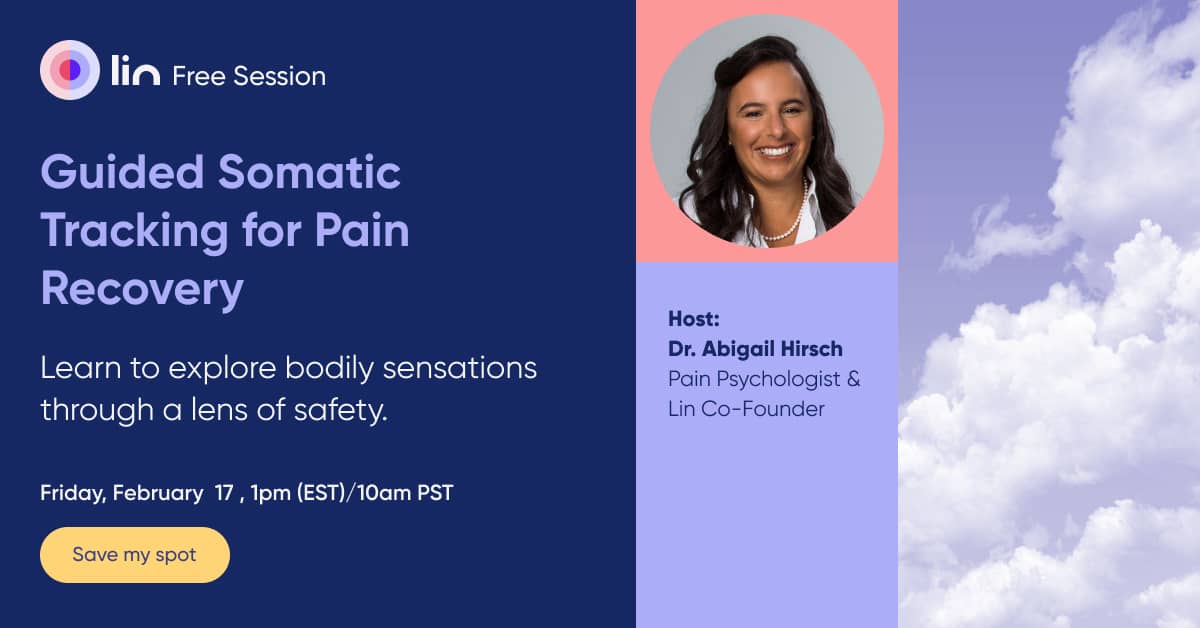 lin Free Session

Guided Somatic Tracking for Pain Recovery

Learn to explore bodily sensations through a lens of safety.

Friday, February 17 , 1pm (EST)/10am PST

Save my spot

Host:
Dr. Abigail Hirsch
Pain Psychologist & Lin Co-Founder